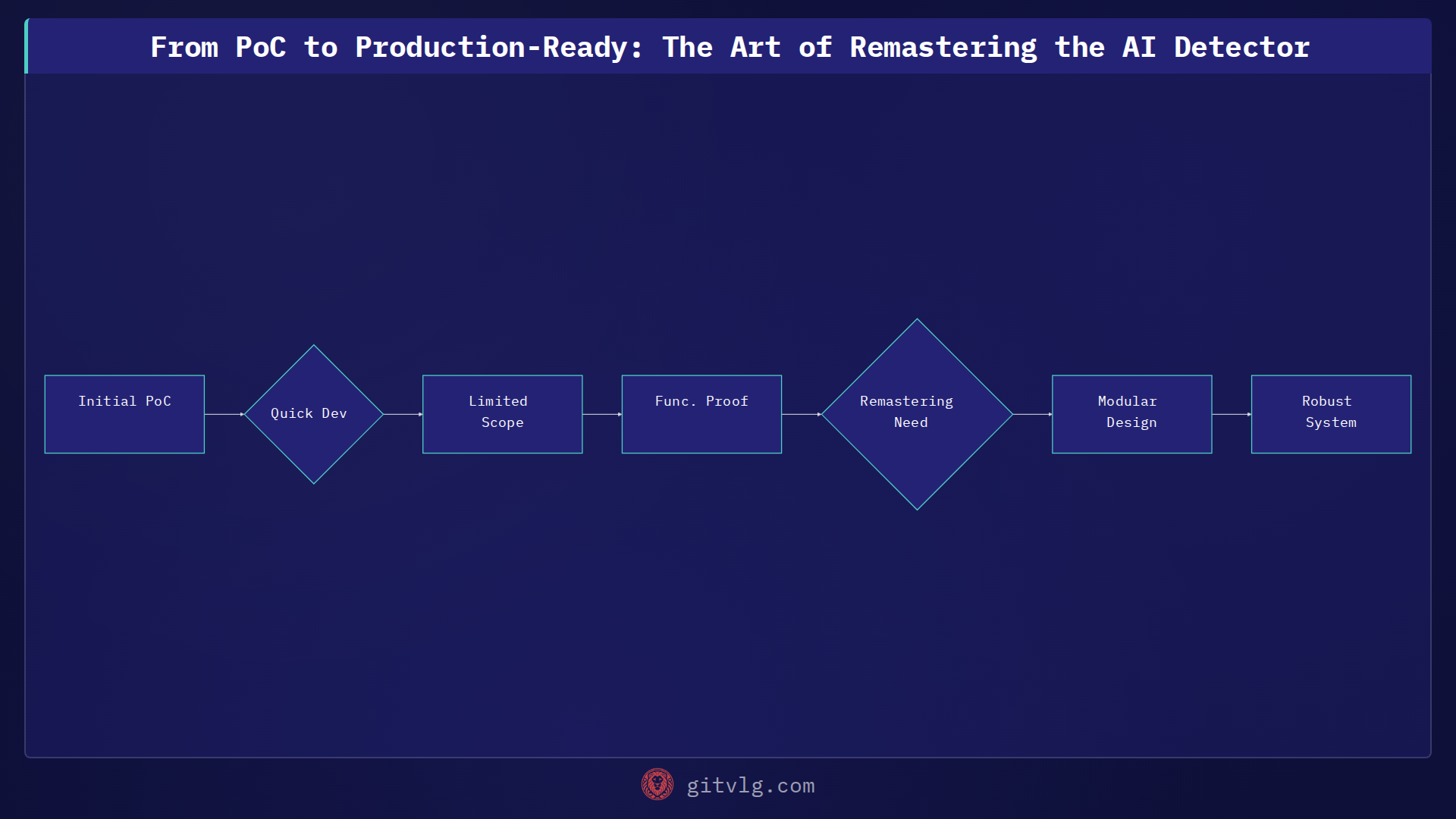 From PoC to Production-Ready: The Art of Remastering the AI Detector

Initial PoC

Quick Dev

Limited Scope

Func. Proof

Remastering Need

Modular Design

Robust System

gitvlg.com